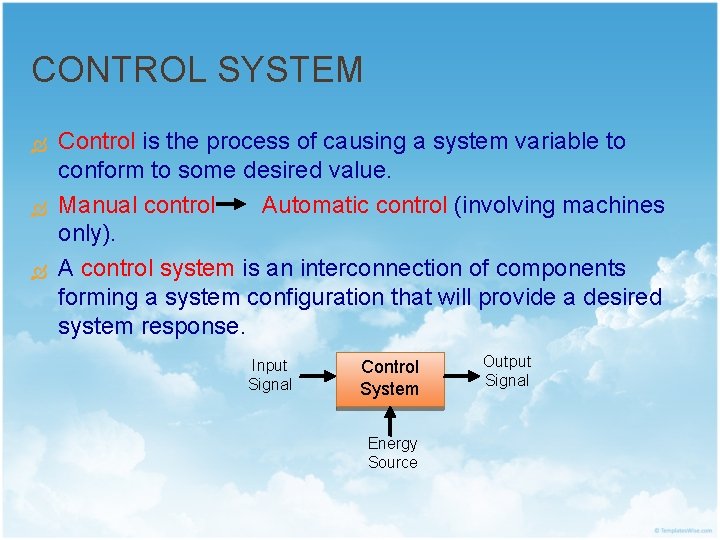 CONTROL SYSTEM

Control is the process of causing a system variable to conform to some desired value.

Manual control → Automatic control (involving machines only).

A control system is an interconnection of components forming a system configuration that will provide a desired system response.

Input Signal

Control System

Output Signal

Energy Source

© TemplatesWise.com